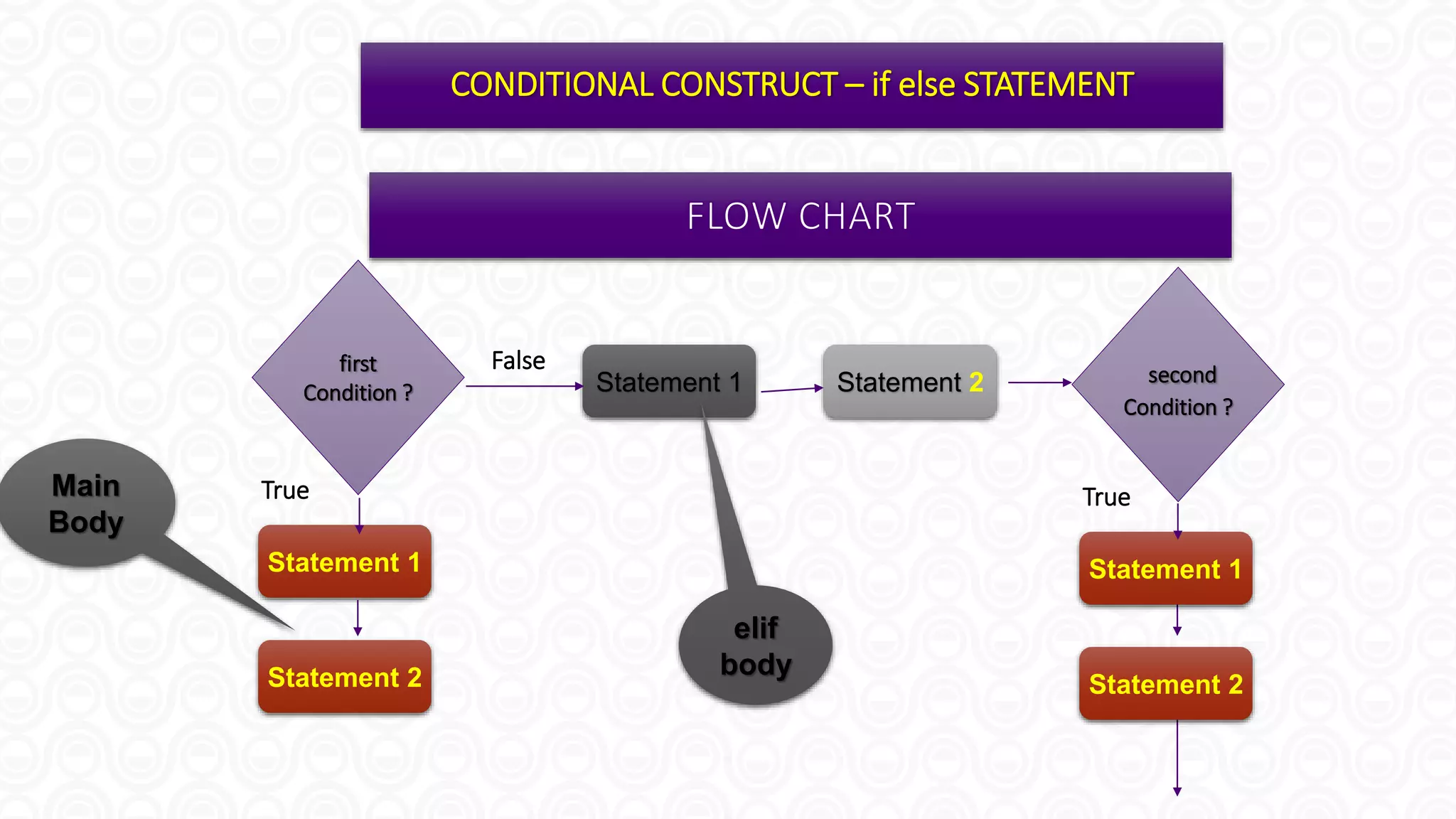 CONDITIONAL CONSTRUCT – if else STATEMENT

FLOW CHART

first Condition ?

False

Statement 1

Statement 2

second Condition ?

Main Body

True

Statement 1

Statement 2

elif body

True

Statement 1

Statement 2